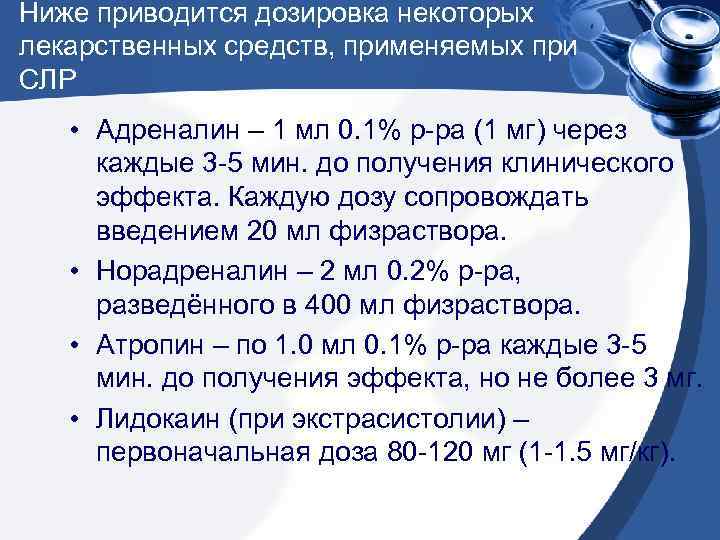 Ниже приводится дозировка некоторых лекарственных средств, применяемых при СЛР

• Адреналин – 1 мл 0.1% р-ра (1 мг) через каждые 3-5 мин. до получения клинического эффекта. Каждую дозу сопровождать введением 20 мл физраствора.
• Норадреналин – 2 мл 0.2% р-ра, разведённого в 400 мл физраствора.
• Атропин – по 1.0 мл 0.1% р-ра каждые 3-5 мин. до получения эффекта, но не более 3 мг.
• Лидокаин (при экстрасистолии) – первоначальная доза 80-120 мг (1-1.5 мг/кг).